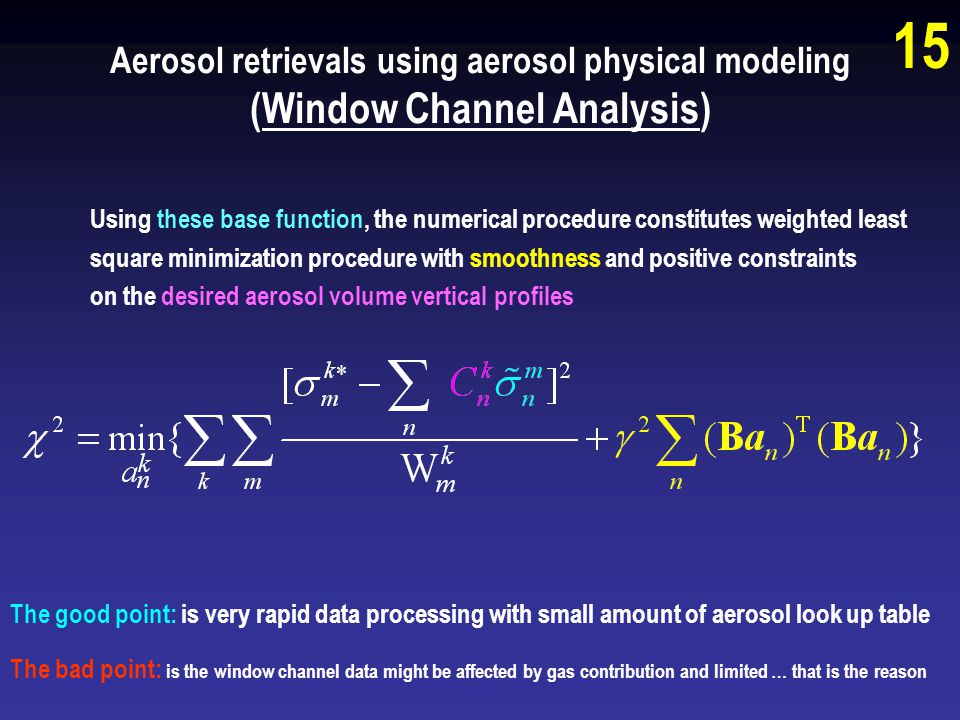 15

Aerosol retrievals using aerosol physical modeling
(Window Channel Analysis)

Using these base function, the numerical procedure constitutes weighted least square minimization procedure with smoothness and positive constraints on the desired aerosol volume vertical profiles

$\chi^2 = \min_{a_n^k}\{\sum_k \sum_m \frac{[\sigma_m^{k*} - \sum_n C_n^k \tilde{\sigma}_n^m]^2}{W_m^k} + \gamma^2 \sum_n (\mathbf{B}a_n)^T (\mathbf{B}a_n)\}$

The good point: is very rapid data processing with small amount of aerosol look up table

The bad point: is the window channel data might be affected by gas contribution and limited … that is the reason